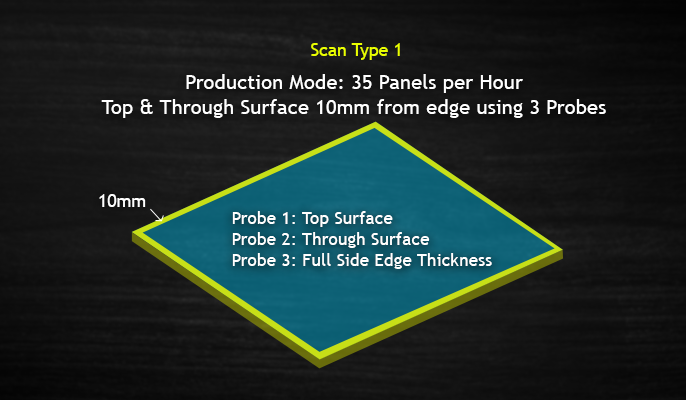 Scan Type 1

Production Mode: 35 Panels per Hour
Top & Through Surface 10mm from edge using 3 Probes

10mm

Probe 1: Top Surface
Probe 2: Through Surface
Probe 3: Full Side Edge Thickness